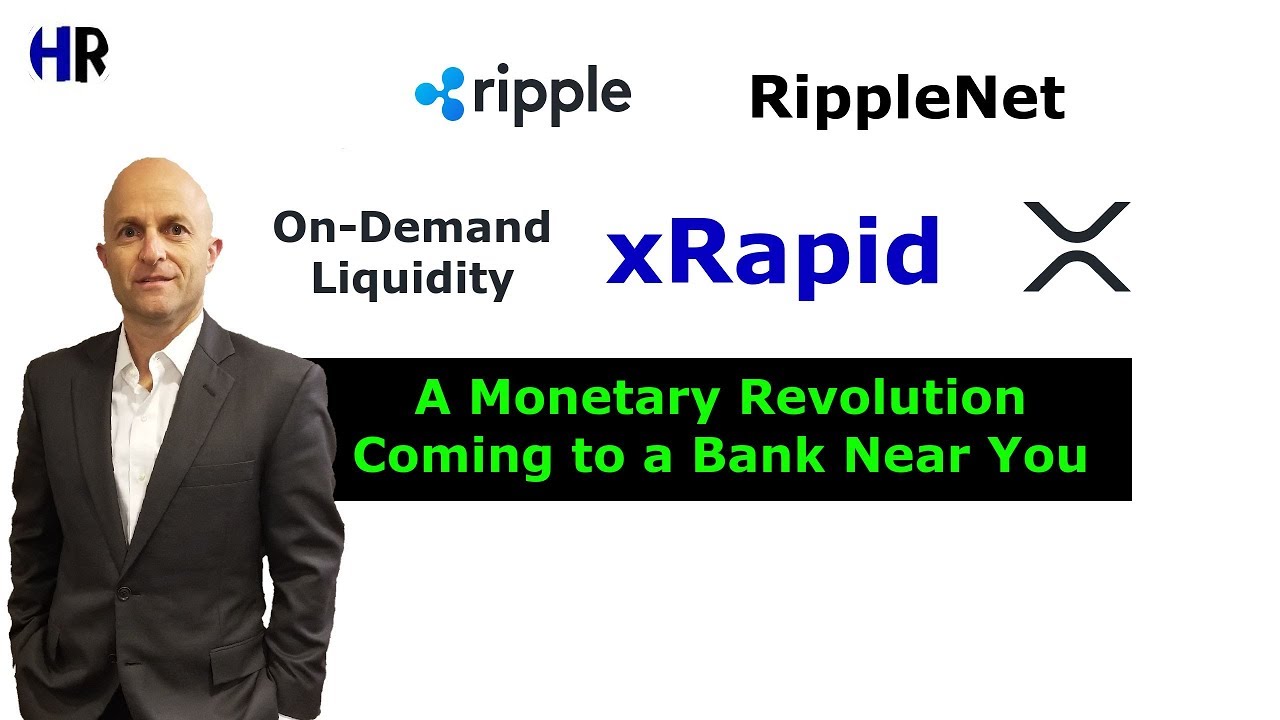 HR

ripple

RippleNet

On-Demand Liquidity

xRapid

A Monetary Revolution Coming to a Bank Near You